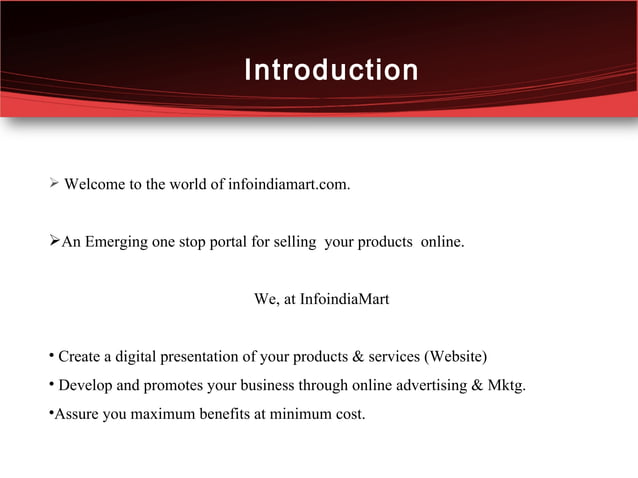 Introduction

➢ Welcome to the world of infoindiamart.com.

➢An Emerging one stop portal for selling your products online.

We, at InfoindiaMart

• Create a digital presentation of your products & services (Website)

• Develop and promotes your business through online advertising & Mktg.

•Assure you maximum benefits at minimum cost.